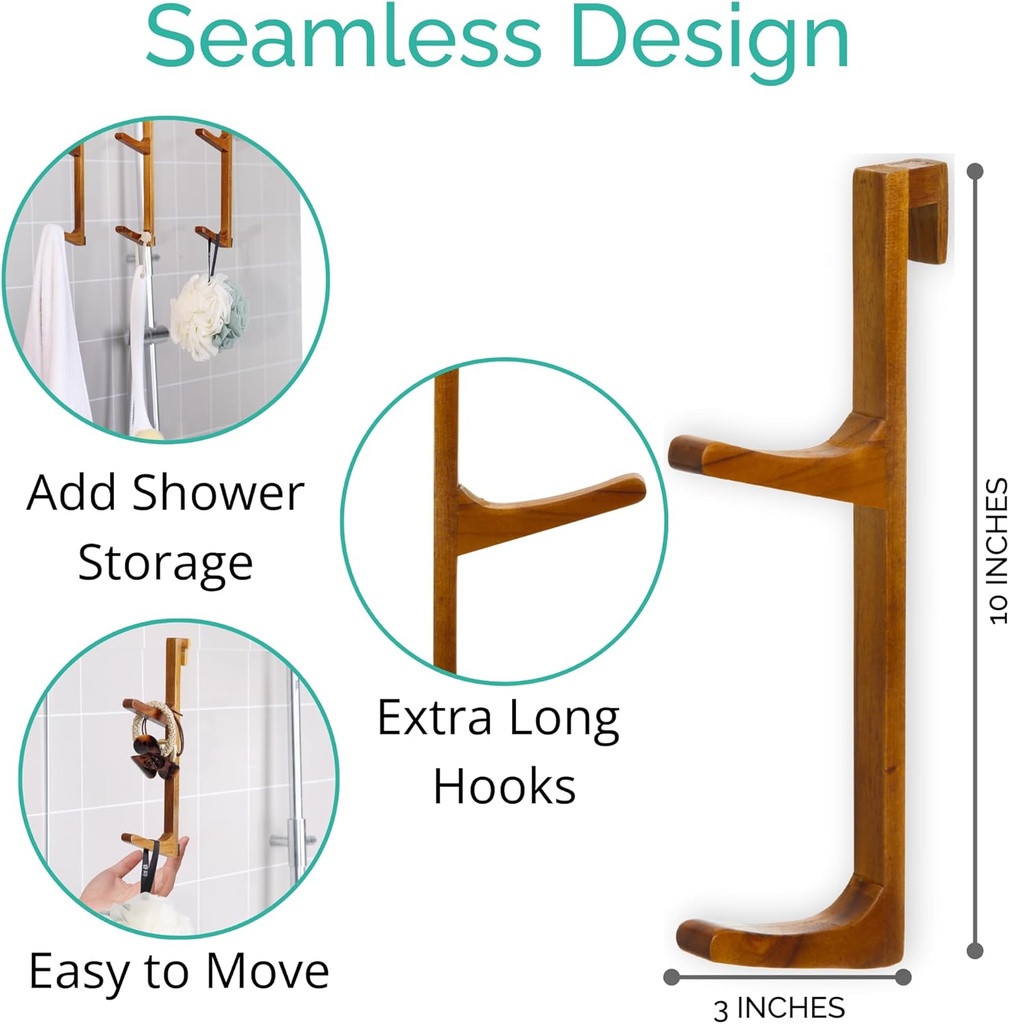 Seamless Design

Add Shower Storage

Easy to Move

Extra Long Hooks

10 INCHES

3 INCHES